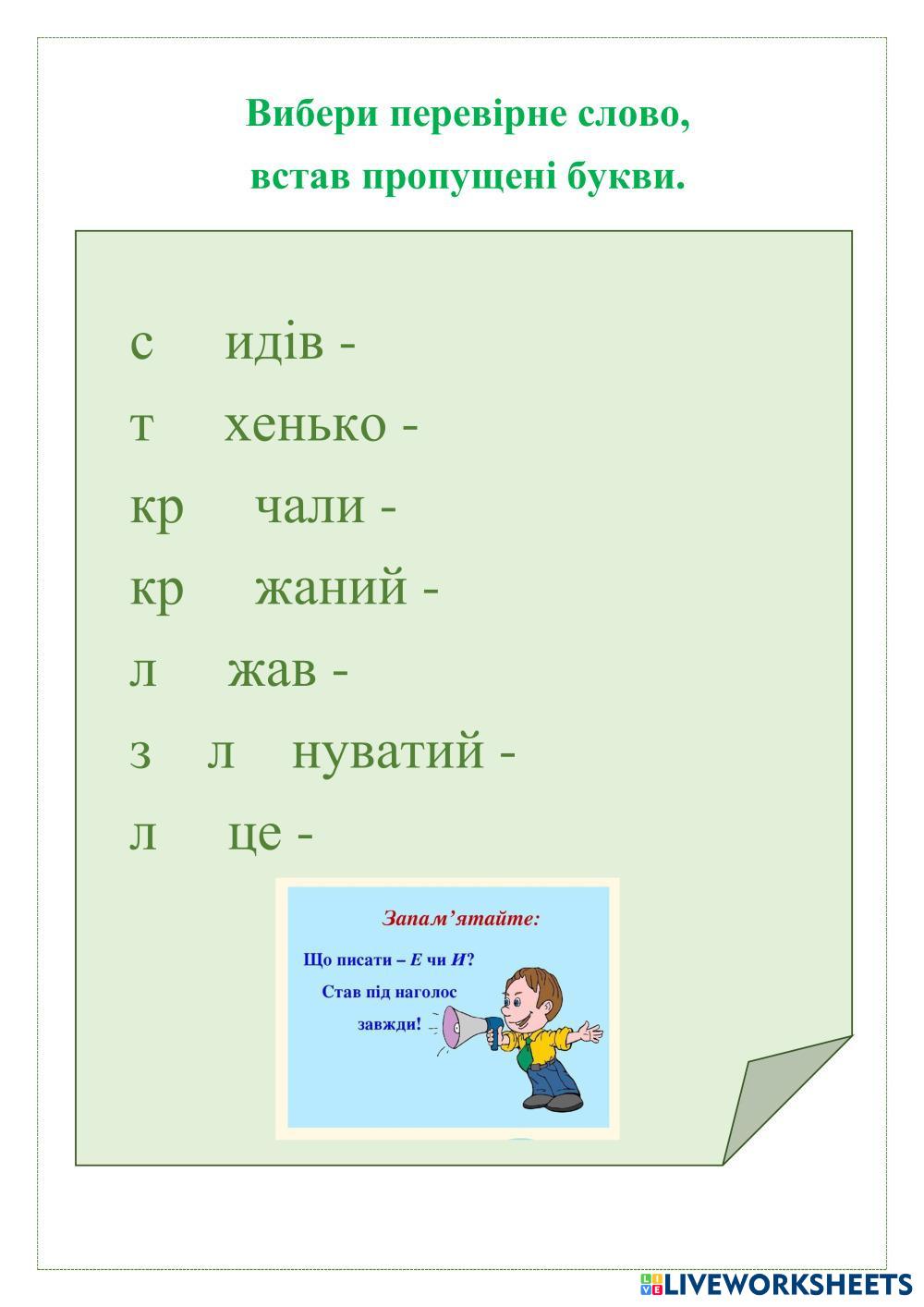 Вибери перевірне слово,
встав пропущені букви.

с идів -
т хенько -
кр чали -
кр жаний -
л жав -
з л нуватий -
л це -

Запам'ятайте:
Що писати – Е чи И?
Став під наголос
завжди!

LIVEWORKSHEETS